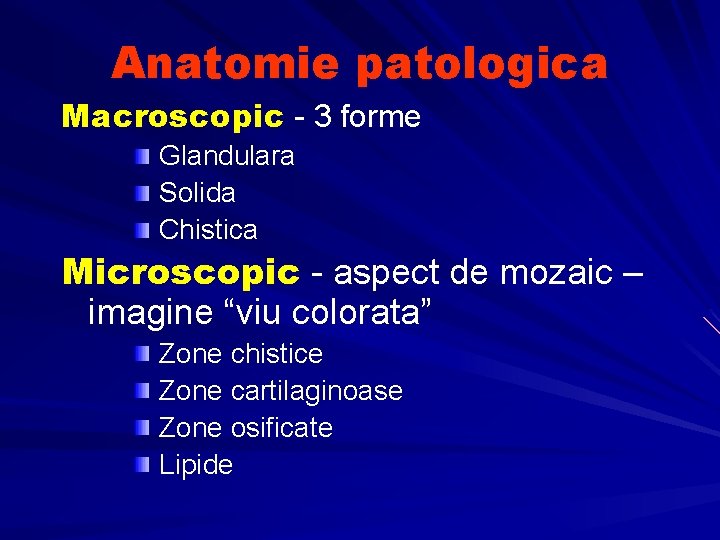 Anatomie patologica

Macroscopic - 3 forme

Glandulara

Solida

Chistica

Microscopic - aspect de mozaic – imagine “viu colorata”

Zone chistice

Zone cartilaginoase

Zone osificate

Lipide